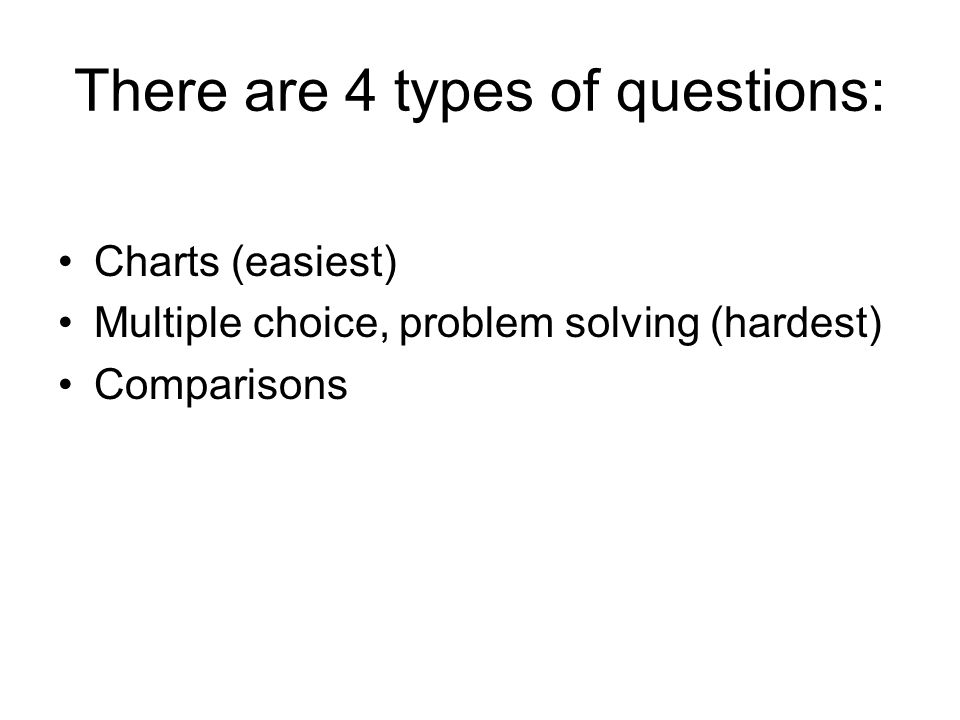 There are 4 types of questions:

• Charts (easiest)
• Multiple choice, problem solving (hardest)
• Comparisons